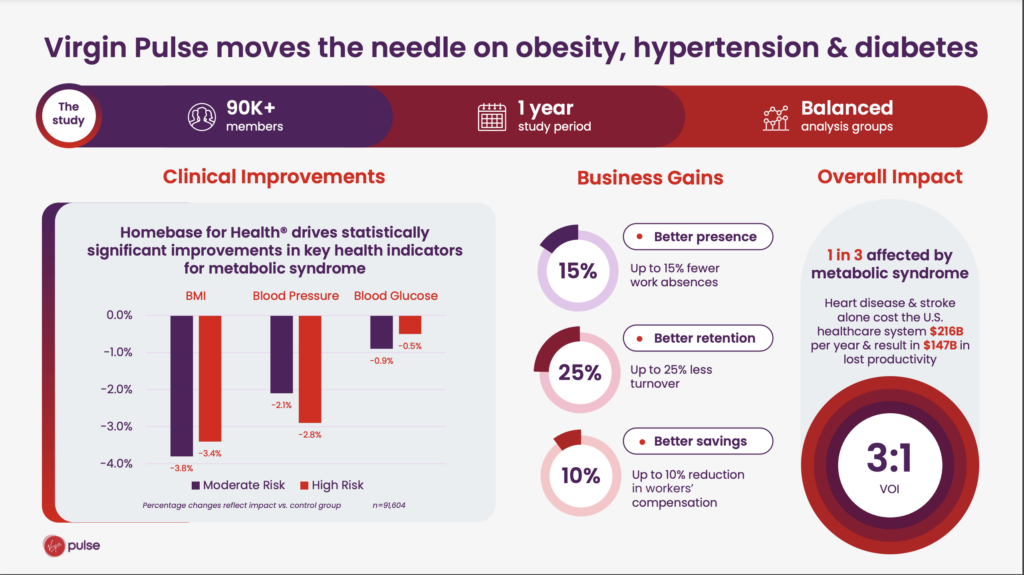 Virgin Pulse moves the needle on obesity, hypertension & diabetes

The study

90K+ members

1 year study period

Balanced analysis groups

Clinical Improvements

Homebase for Health® drives statistically significant improvements in key health indicators for metabolic syndrome

BMI

Blood Pressure

Blood Glucose

0.0%

-1.0%

-2.0%

-3.0%

-4.0%

-3.8%

-3.4%

-2.1%

-2.8%

-0.9%

-0.5%

Moderate Risk

High Risk

Percentage changes reflect impact vs. control group

n=91,604

Business Gains

15%

Better presence

Up to 15% fewer work absences

25%

Better retention

Up to 25% less turnover

10%

Better savings

Up to 10% reduction in workers' compensation

Overall Impact

1 in 3 affected by metabolic syndrome

Heart disease & stroke alone cost the U.S. healthcare system $216B per year & result in $147B in lost productivity

3:1

VOI

Virgin pulse